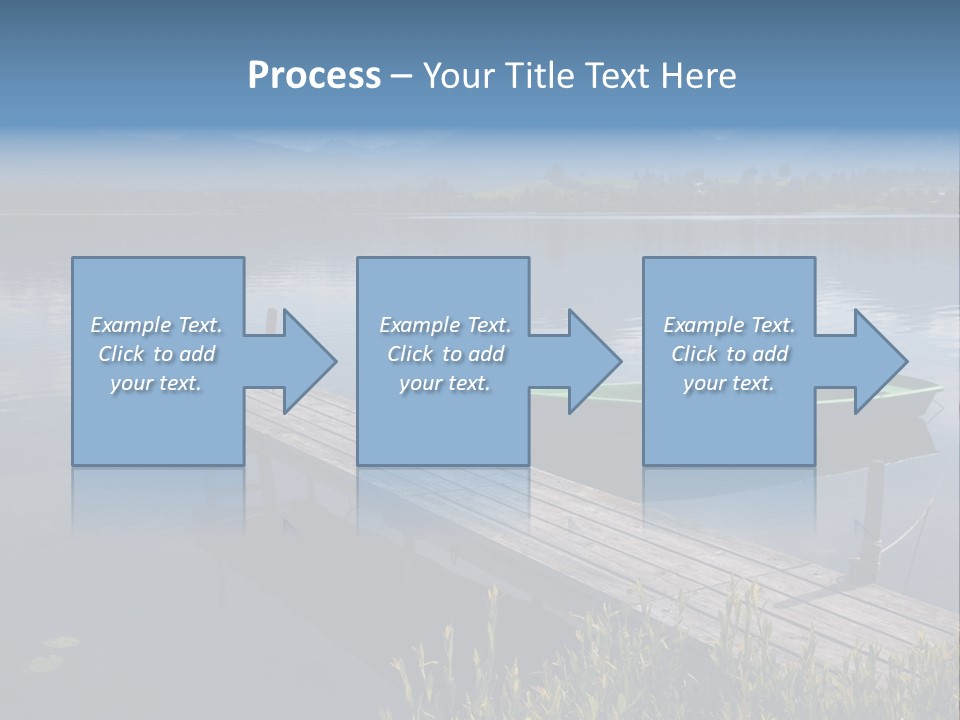 Process – Your Title Text Here

Example Text. Click to add your text.

Example Text. Click to add your text.

Example Text. Click to add your text.